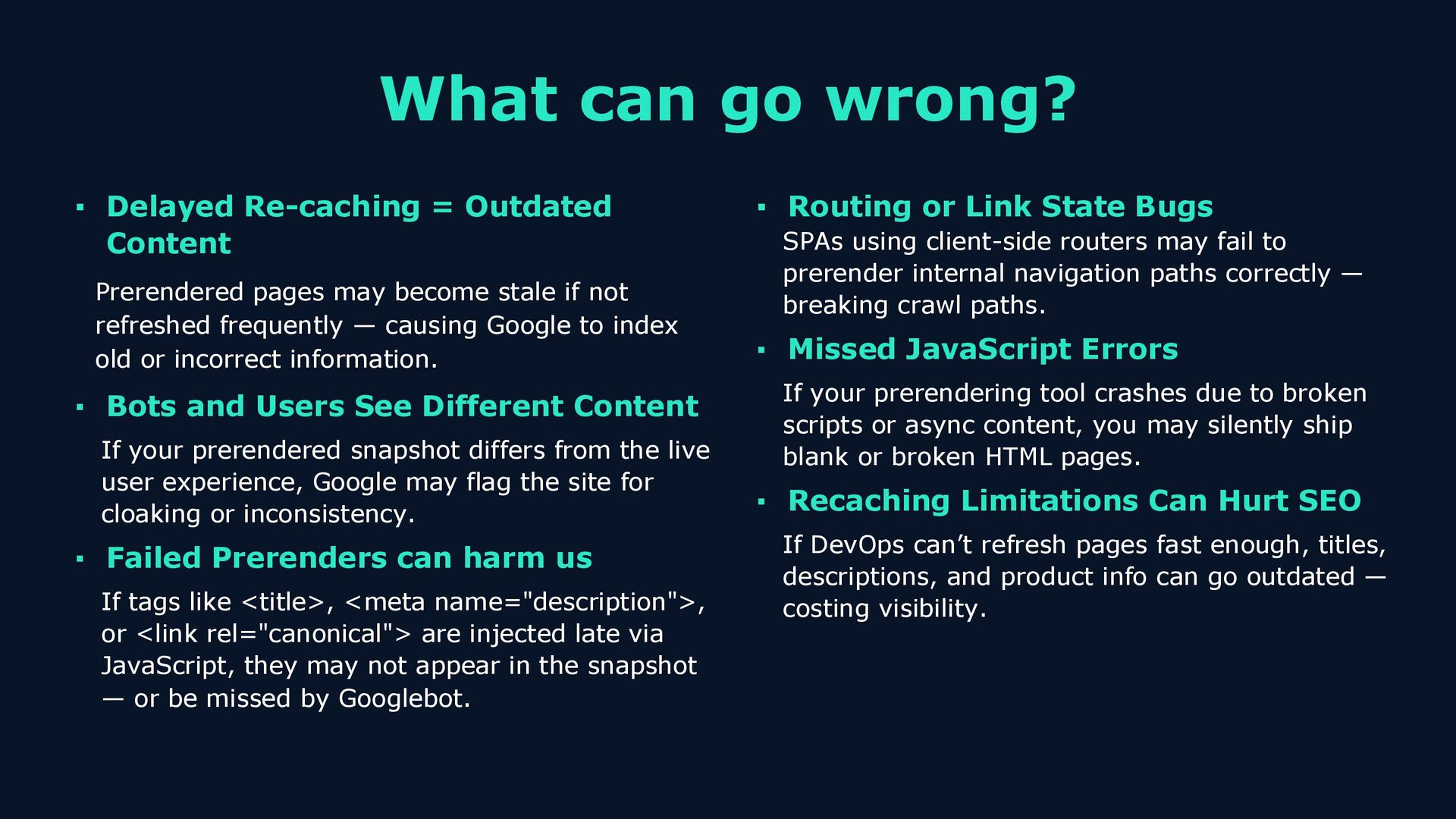 What can go wrong?

▪ Delayed Re-caching = Outdated Content

Prerendered pages may become stale if not refreshed frequently — causing Google to index old or incorrect information.

▪ Bots and Users See Different Content

If your prerendered snapshot differs from the live user experience, Google may flag the site for cloaking or inconsistency.

▪ Failed Prerenders can harm us

If tags like <title>, <meta name="description">, or <link rel="canonical"> are injected late via JavaScript, they may not appear in the snapshot — or be missed by Googlebot.

▪ Routing or Link State Bugs

SPAs using client-side routers may fail to prerender internal navigation paths correctly — breaking crawl paths.

▪ Missed JavaScript Errors

If your prerendering tool crashes due to broken scripts or async content, you may silently ship blank or broken HTML pages.

▪ Recaching Limitations Can Hurt SEO

If DevOps can’t refresh pages fast enough, titles, descriptions, and product info can go outdated — costing visibility.